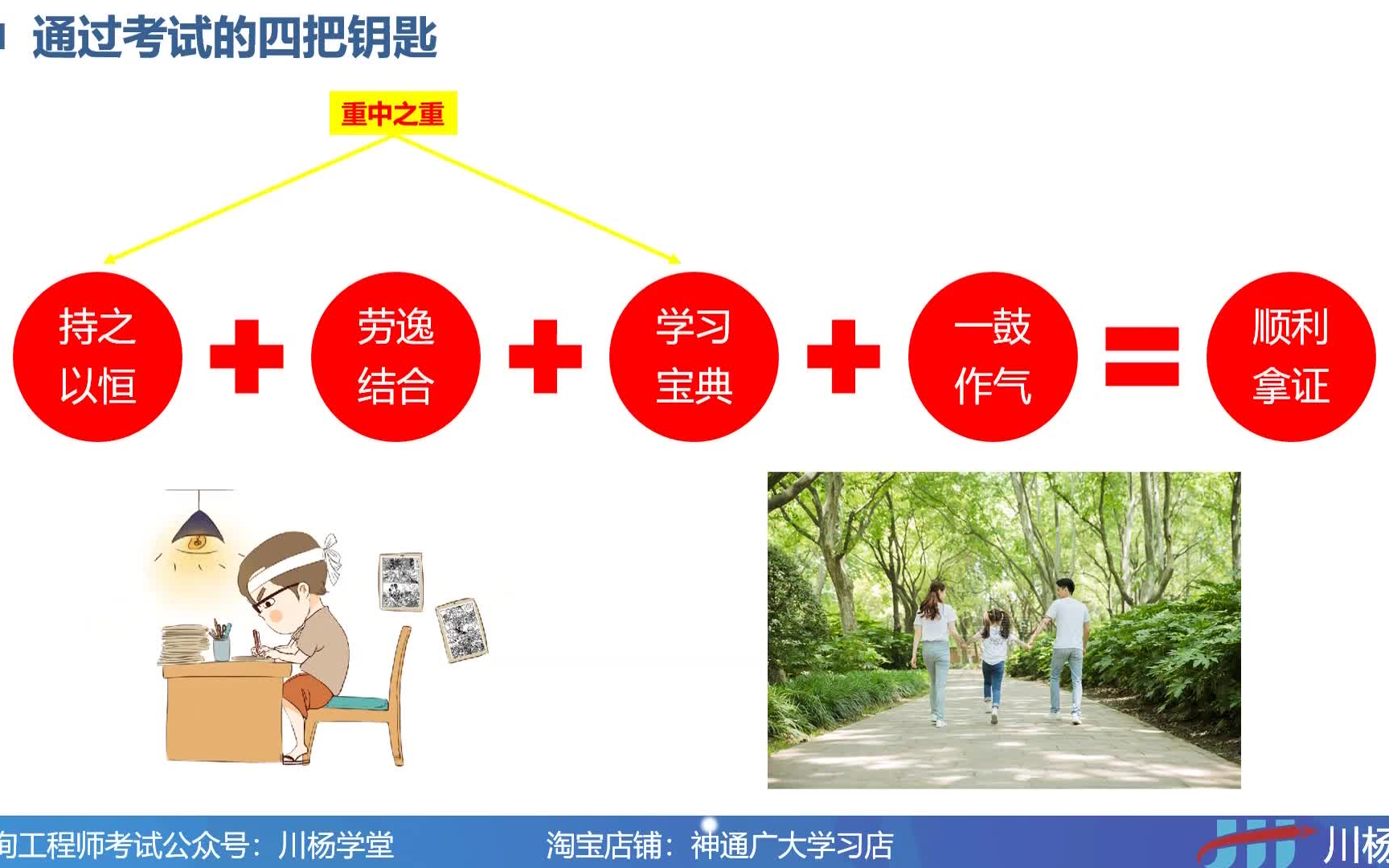 通过考试的四把钥匙

重中之重

持之以恒 + 劳逸结合 + 学习宝典 + 一鼓作气 = 顺利拿证

询工程师考试公众号：川杨学堂　　淘宝店铺：神通广大学习店　　川杨